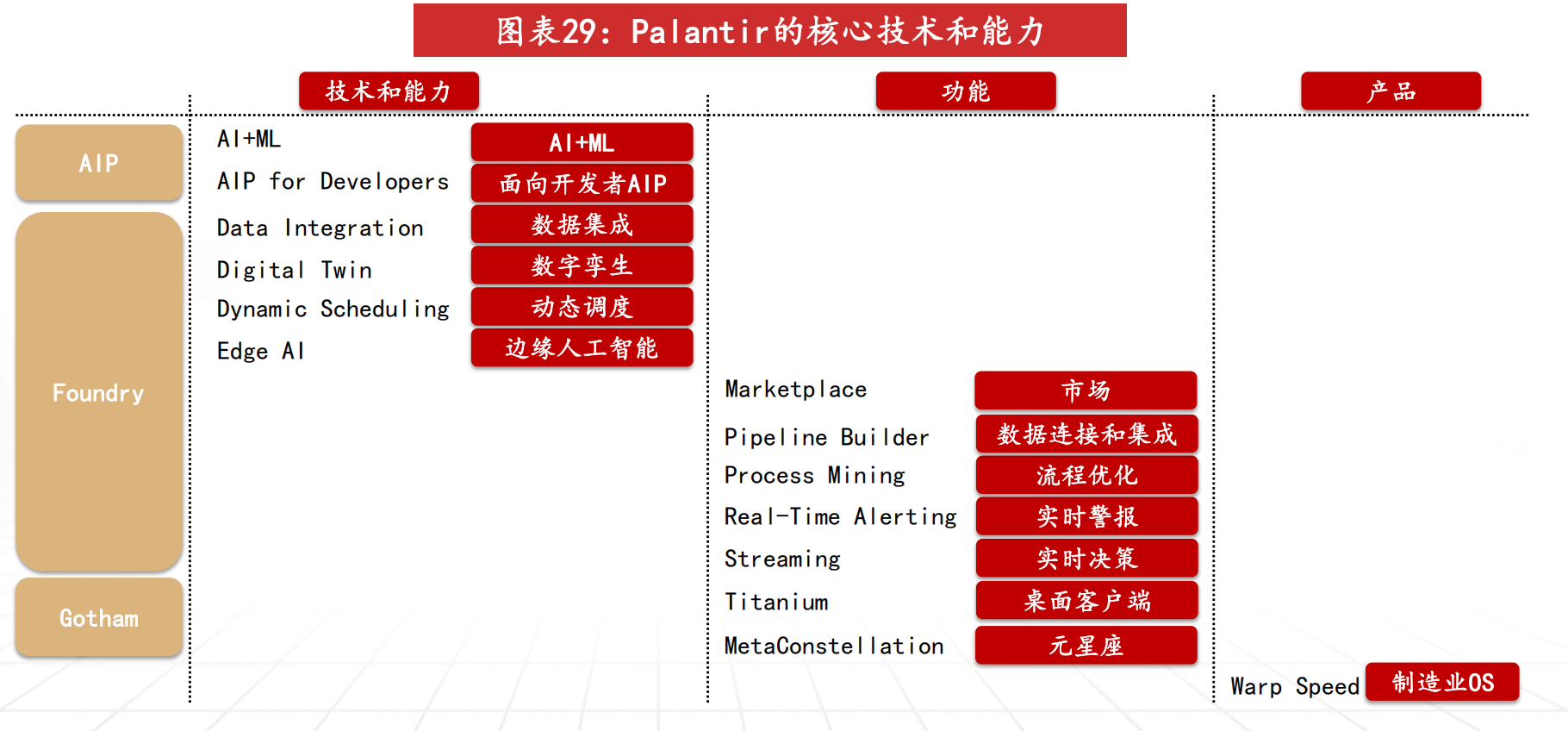 图表29：Palantir的核心技术和能力

技术和能力

功能

产品

AIP

Foundry

Gotham

AI+ML AI+ML

AIP for Developers 面向开发者AIP

Data Integration 数据集成

Digital Twin 数字孪生

Dynamic Scheduling 动态调度

Edge AI 边缘人工智能

Marketplace 市场

Pipeline Builder 数据连接和集成

Process Mining 流程优化

Real-Time Alerting 实时警报

Streaming 实时决策

Titanium 桌面客户端

MetaConstellation 元星座

Warp Speed 制造业OS